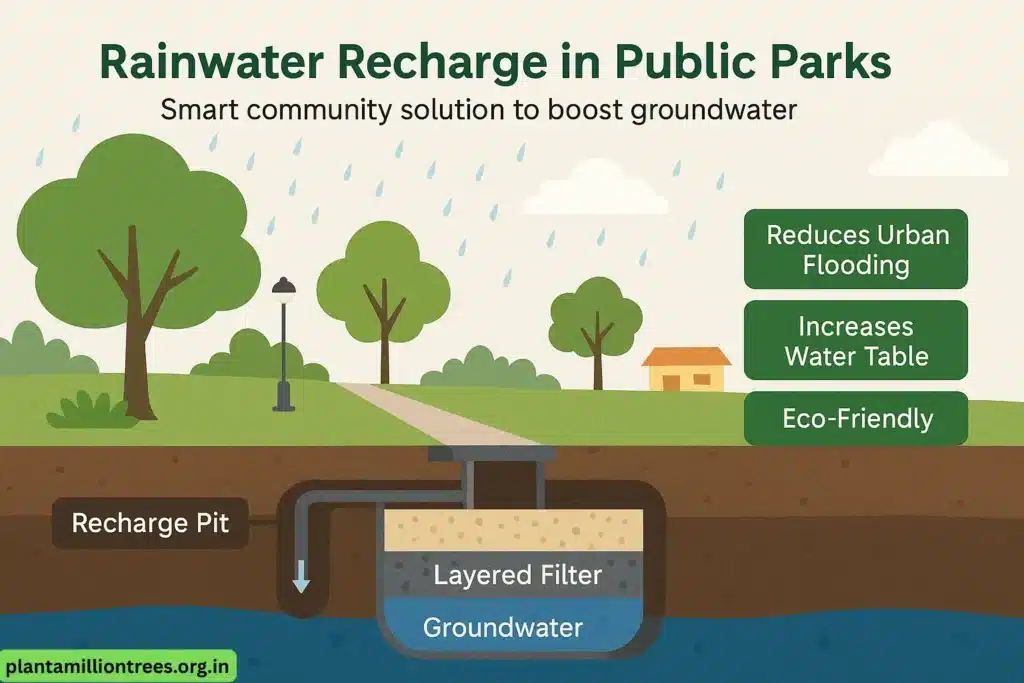 Rainwater Recharge in Public Parks

Smart community solution to boost groundwater

Reduces Urban Flooding

Increases Water Table

Eco-Friendly

Recharge Pit

Layered Filter

Groundwater

plantamilliontrees.org.in